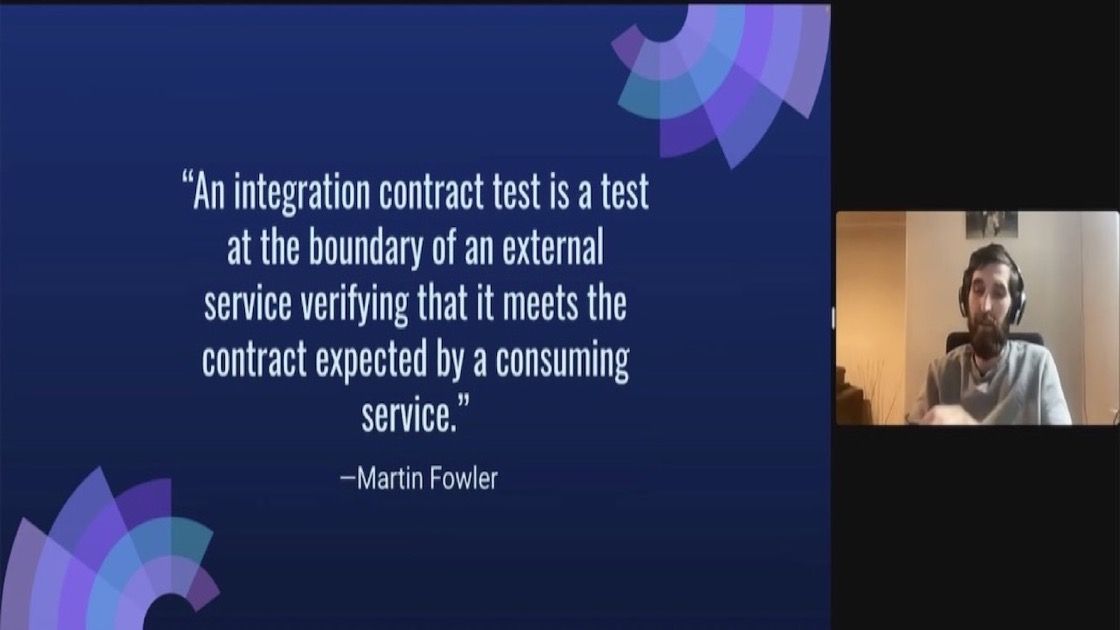 “An integration contract test is a test at the boundary of an external service verifying that it meets the contract expected by a consuming service.”

—Martin Fowler